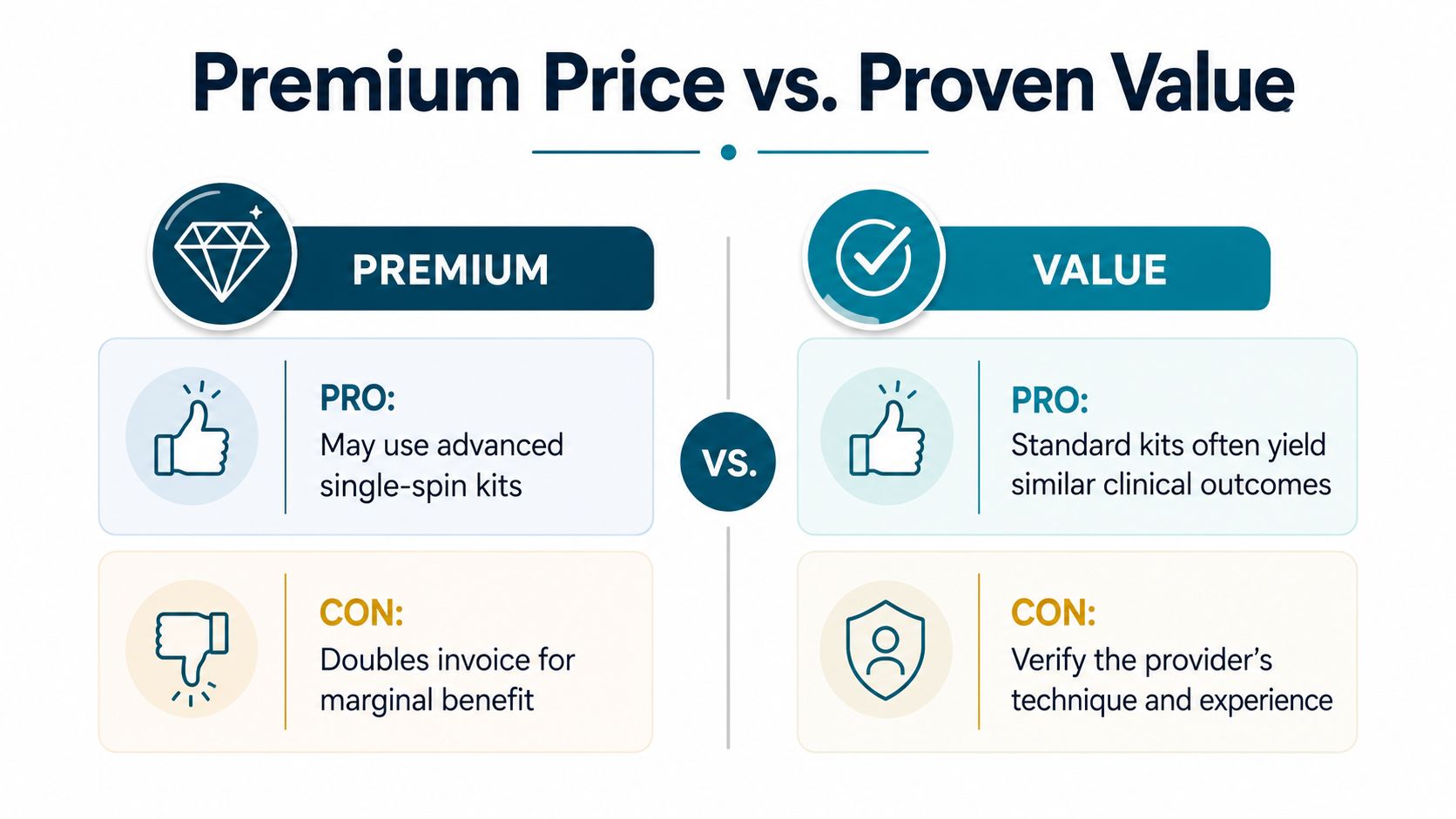 Premium Price vs. Proven Value

PREMIUM

PRO:
May use advanced single-spin kits

CON:
Doubles invoice for marginal benefit

VS.

VALUE

PRO:
Standard kits often yield similar clinical outcomes

CON:
Verify the provider's technique and experience